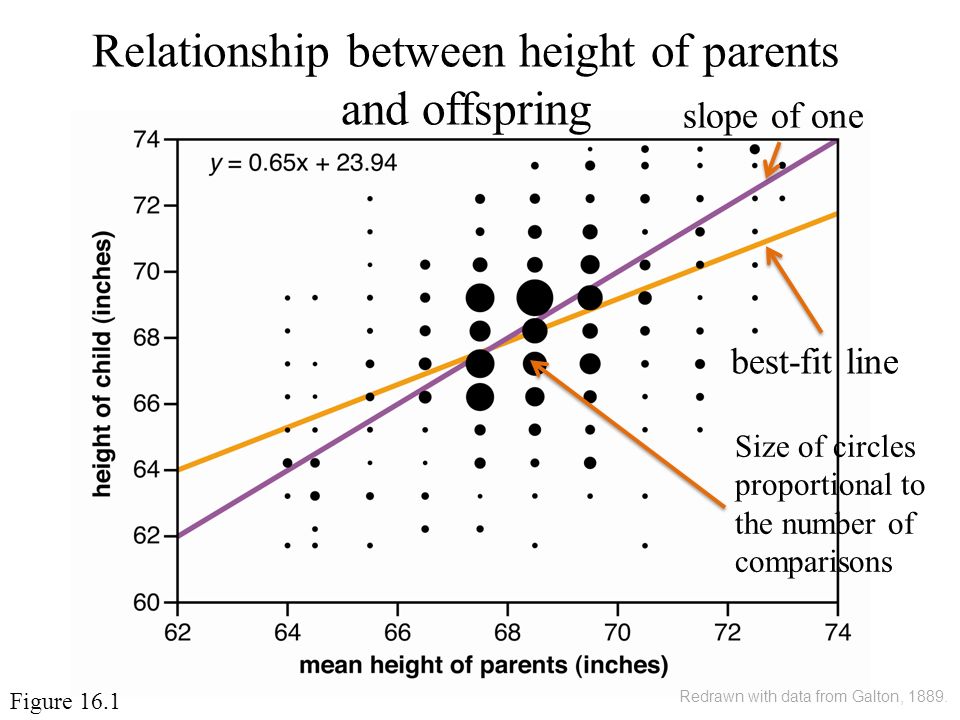 Relationship between height of parents and offspring

slope of one

$y = 0.65x + 23.94$

best-fit line

Size of circles proportional to the number of comparisons

height of child (inches)

74
72
70
68
66
64
62
60

62 64 66 68 70 72 74

mean height of parents (inches)

Figure 16.1

Redrawn with data from Galton, 1889.